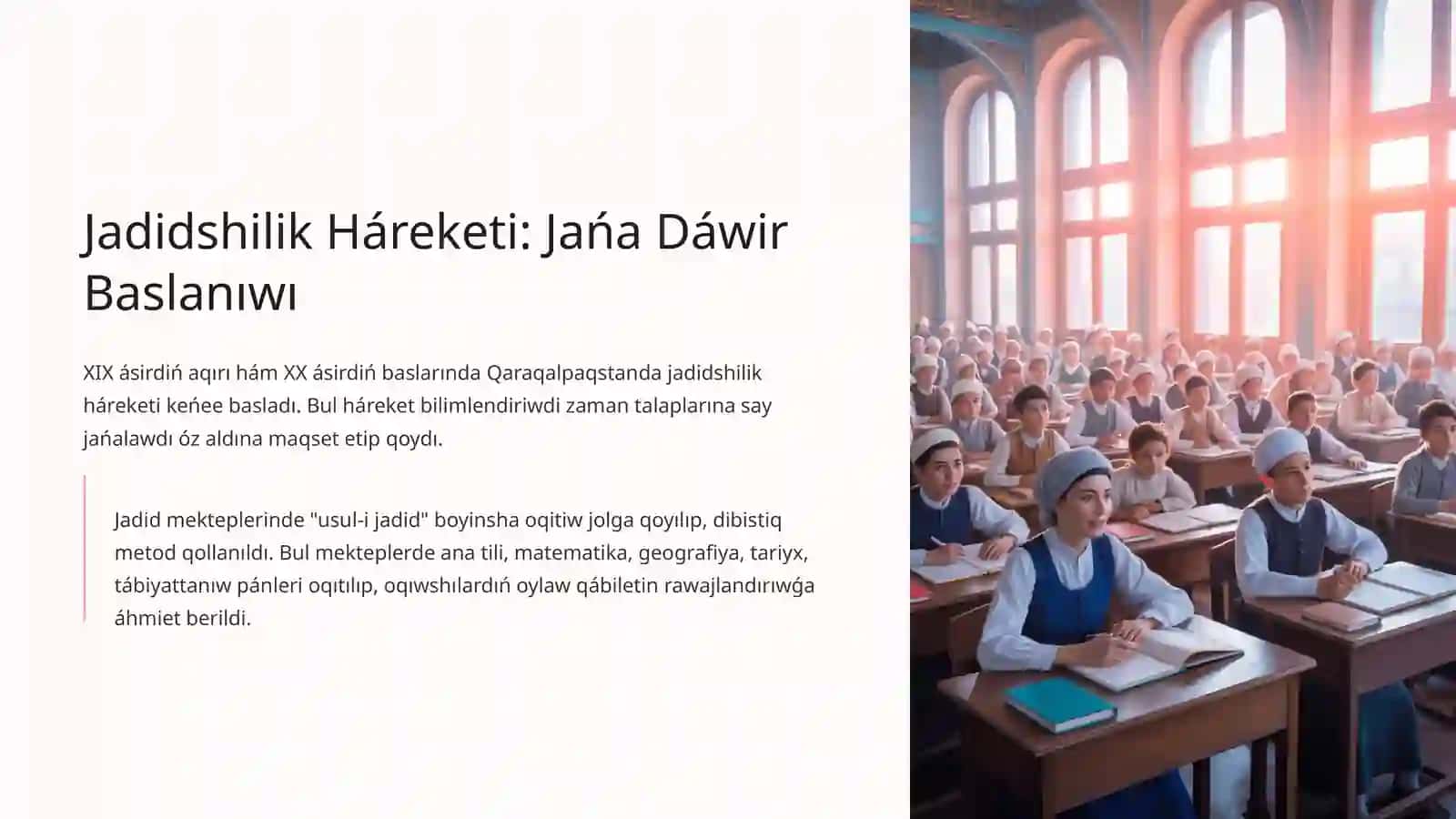 Jadidshilik Háreketi: Jańa Dáwir Baslanıwı

XIX ásirdiń aqırı hám XX ásirdiń baslarında Qaraqalpaqstanda jadidshilik háreketi keńee basladı. Bul háreket bilimlendiriwdi zaman talaplarına say jańalawdı óz aldına maqset etip qoydı.

Jadid mekteplerinde "usul-i jadid" boyinsha oqitiw jolga qoyılıp, dibistiq metod qollanıldı. Bul mekteplerde ana tili, matematika, geografiya, tariyx, tábiyattanıw pánleri oqıtılıp, oqıwshılardıń oylaw qábiletin rawajlandırıwǵa áhmiet berildi.